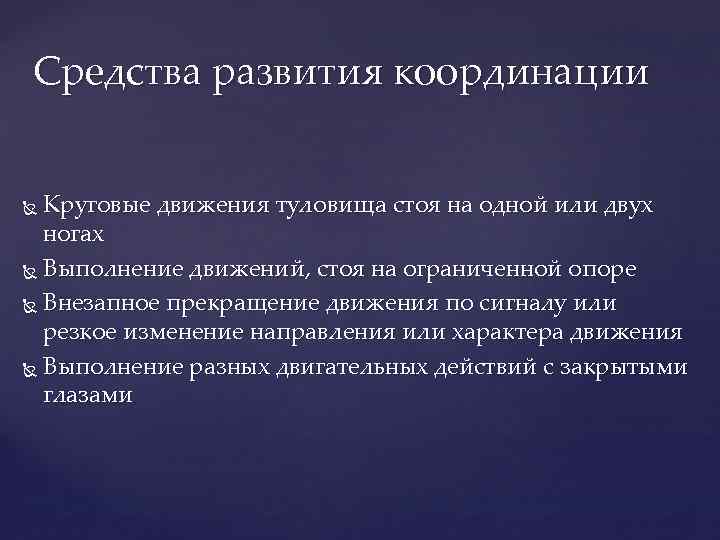 Средства развития координации

Круговые движения туловища стоя на одной или двух ногах

Выполнение движений, стоя на ограниченной опоре

Внезапное прекращение движения по сигналу или резкое изменение направления или характера движения

Выполнение разных двигательных действий с закрытыми глазами